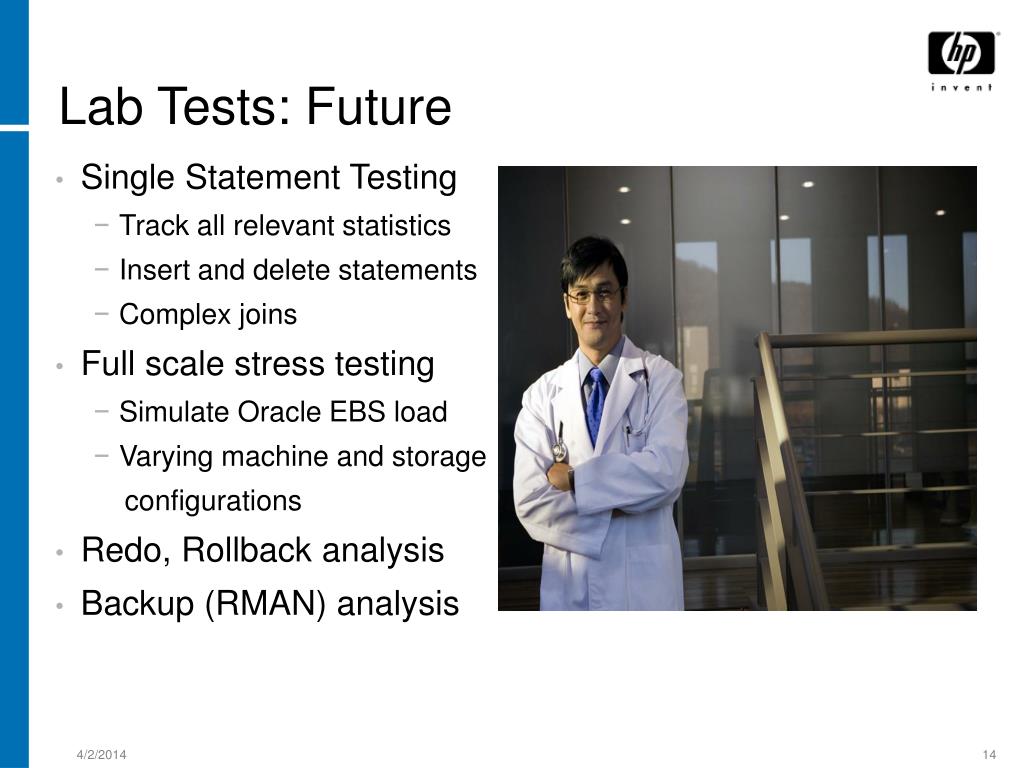 hp
invent

Lab Tests: Future

• Single Statement Testing
− Track all relevant statistics
− Insert and delete statements
− Complex joins
• Full scale stress testing
− Simulate Oracle EBS load
− Varying machine and storage configurations
• Redo, Rollback analysis
• Backup (RMAN) analysis

4/2/2014

14